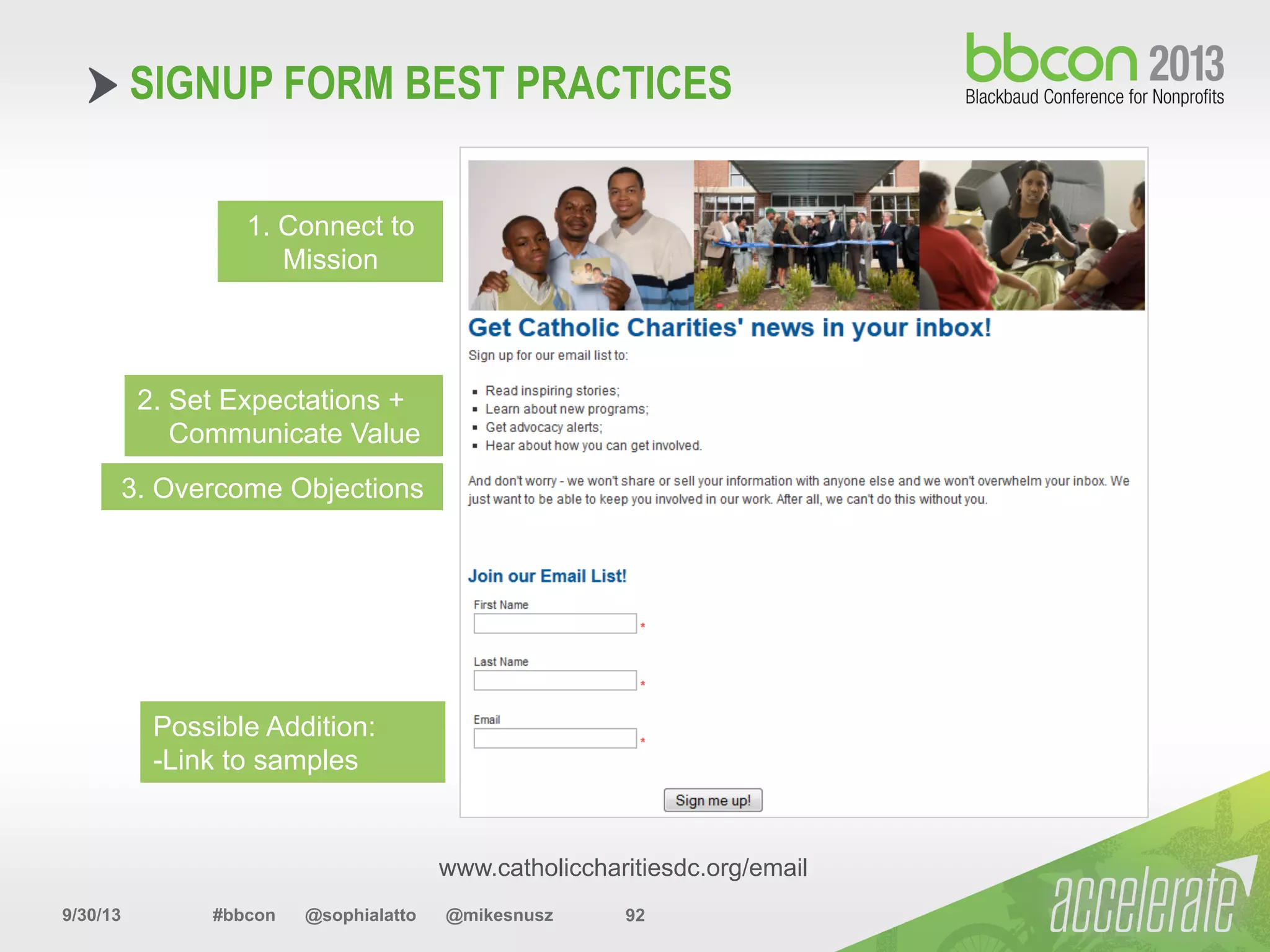 SIGNUP FORM BEST PRACTICES

bbcon 2013
Blackbaud Conference for Nonprofits

1. Connect to Mission

2. Set Expectations + Communicate Value

3. Overcome Objections

Possible Addition:
-Link to samples

Get Catholic Charities' news in your inbox!

Sign up for our email list to:

- Read inspiring stories;
- Learn about new programs;
- Get advocacy alerts;
- Hear about how you can get involved.

And don't worry - we won't share or sell your information with anyone else and we won't overwhelm your inbox. We just want to be able to keep you involved in our work. After all, we can't do this without you.

Join our Email List!

First Name *

Last Name *

Email *

Sign me up!

www.catholiccharitiesdc.org/email

9/30/13 #bbcon @sophialatto @mikesnusz 92

accelerate